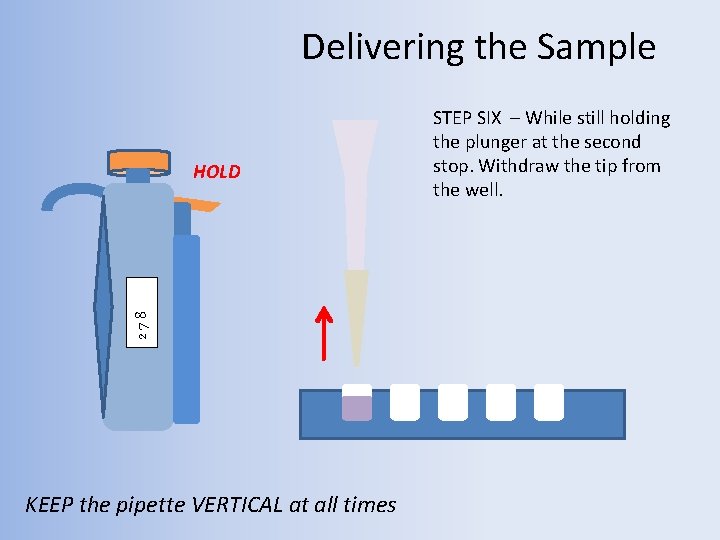 Delivering the Sample

STEP SIX – While still holding the plunger at the second stop. Withdraw the tip from the well.

HOLD

2 7 8

KEEP the pipette VERTICAL at all times